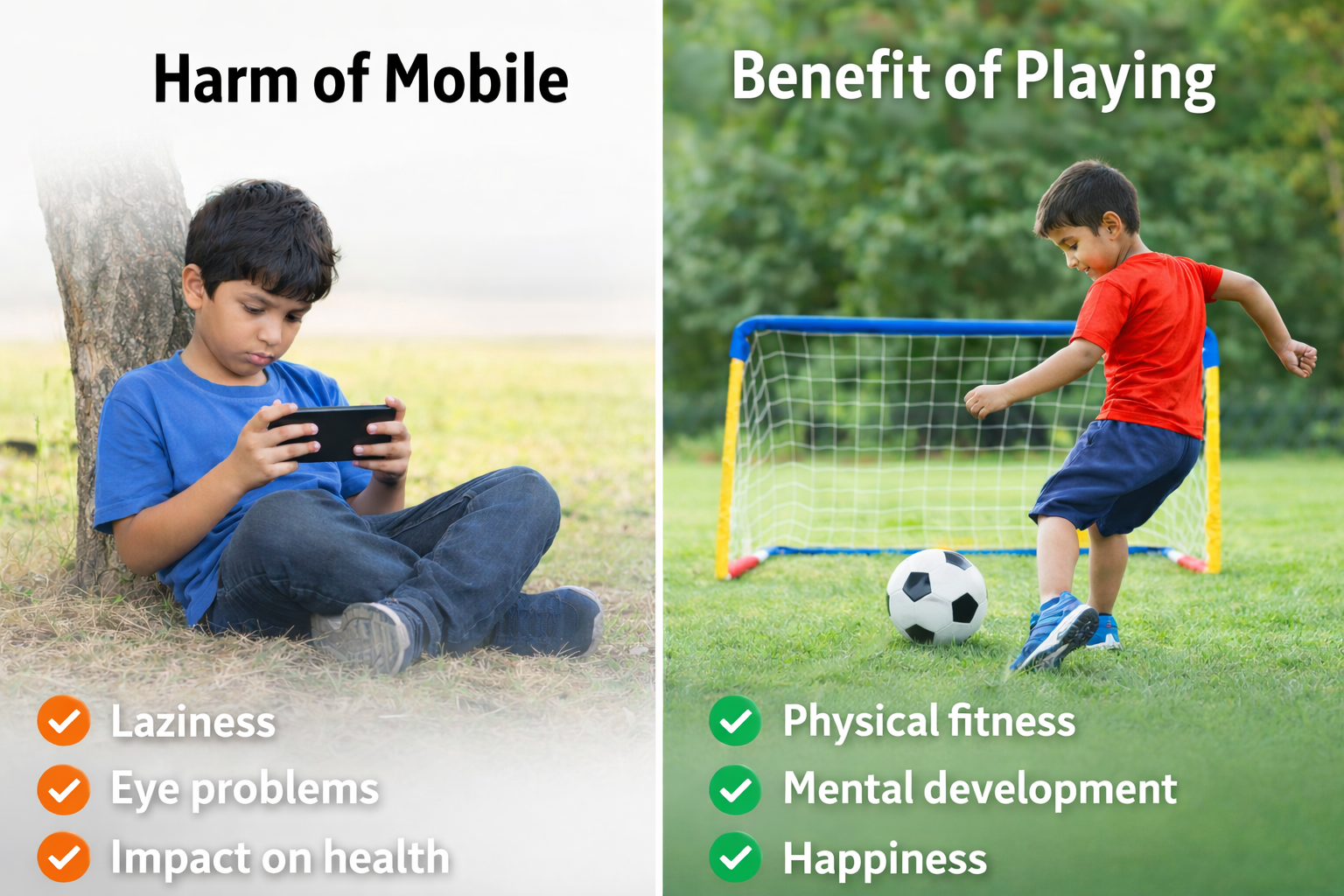 Harm of Mobile

Laziness
Eye problems
Impact on health

Benefit of Playing

Physical fitness
Mental development
Happiness